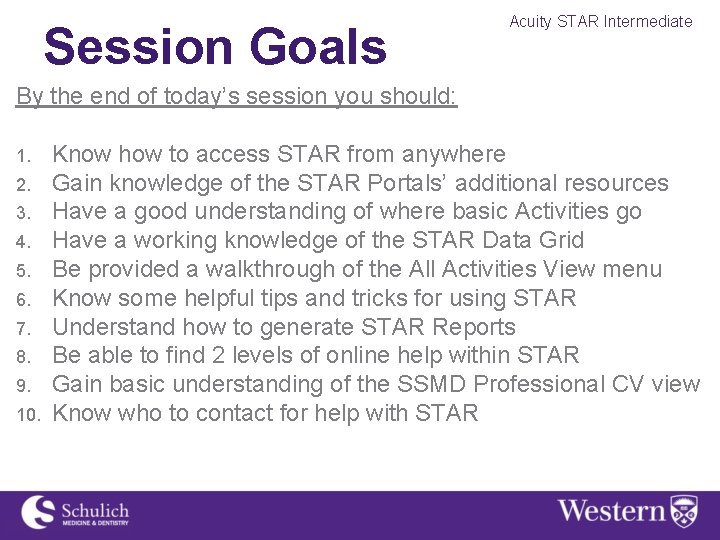 Acuity STAR Intermediate

Session Goals

By the end of today's session you should:

1. Know how to access STAR from anywhere
2. Gain knowledge of the STAR Portals' additional resources
3. Have a good understanding of where basic Activities go
4. Have a working knowledge of the STAR Data Grid
5. Be provided a walkthrough of the All Activities View menu
6. Know some helpful tips and tricks for using STAR
7. Understand how to generate STAR Reports
8. Be able to find 2 levels of online help within STAR
9. Gain basic understanding of the SSMD Professional CV view
10. Know who to contact for help with STAR

Schulich
MEDICINE & DENTISTRY

Western